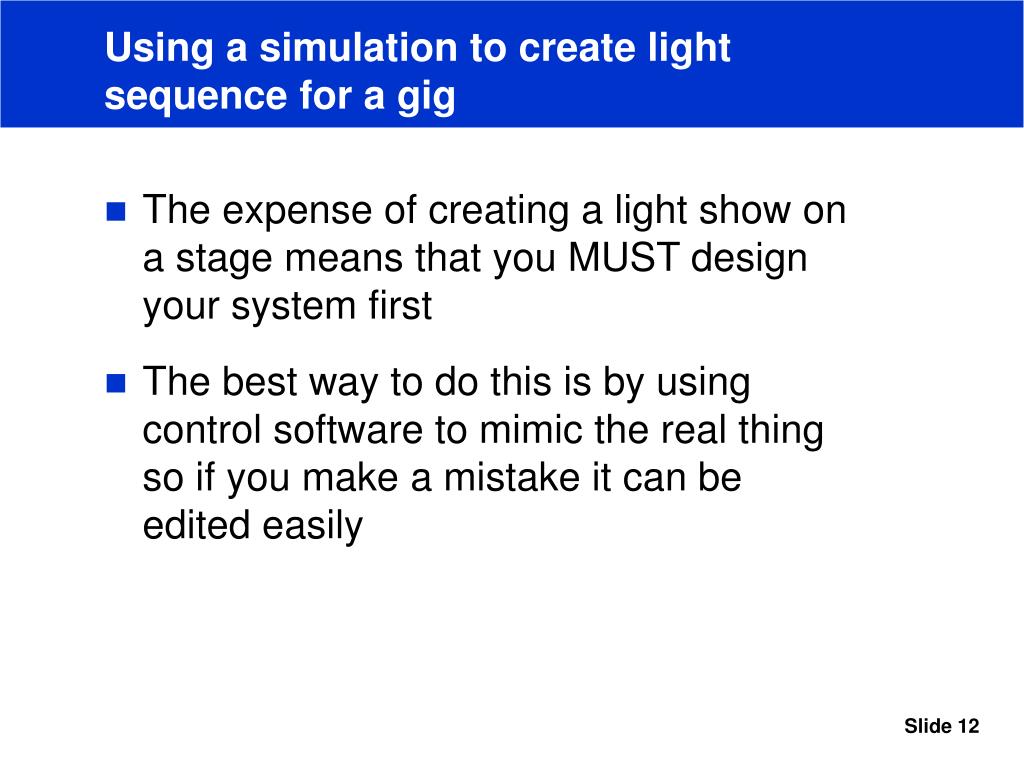 Using a simulation to create light sequence for a gig

- The expense of creating a light show on a stage means that you MUST design your system first
- The best way to do this is by using control software to mimic the real thing so if you make a mistake it can be edited easily

Slide 12